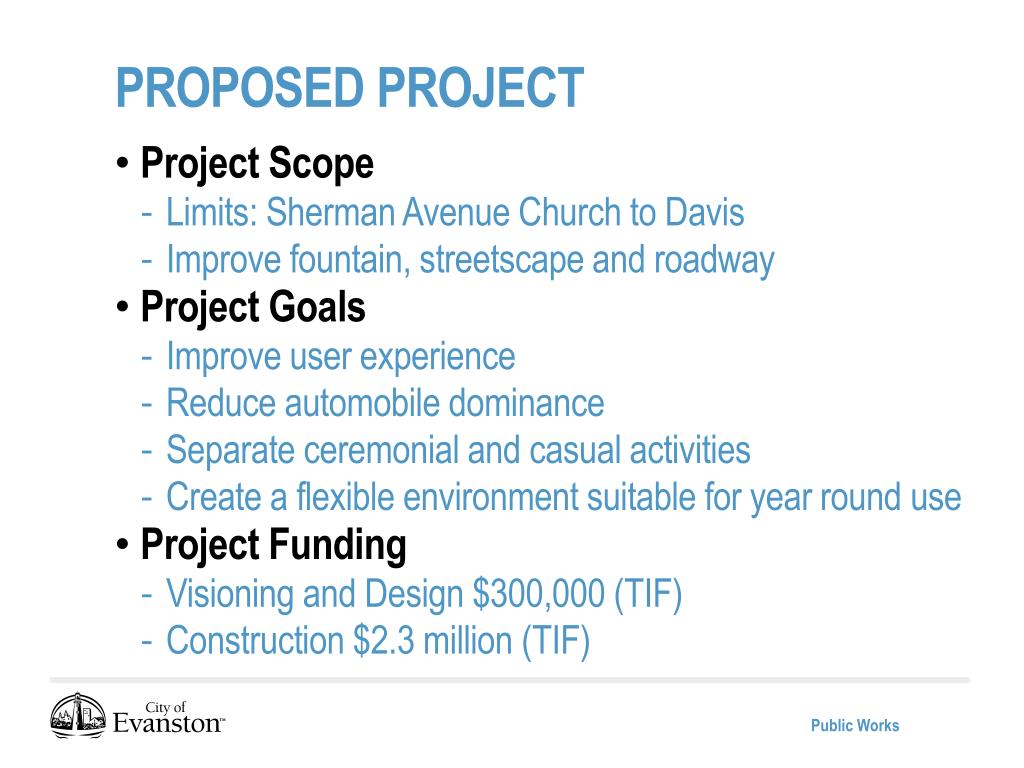 PROPOSED PROJECT

• Project Scope
- Limits: Sherman Avenue Church to Davis
- Improve fountain, streetscape and roadway

• Project Goals
- Improve user experience
- Reduce automobile dominance
- Separate ceremonial and casual activities
- Create a flexible environment suitable for year round use

• Project Funding
- Visioning and Design \$300,000 (TIF)
- Construction \$2.3 million (TIF)

City of Evanston™

Public Works